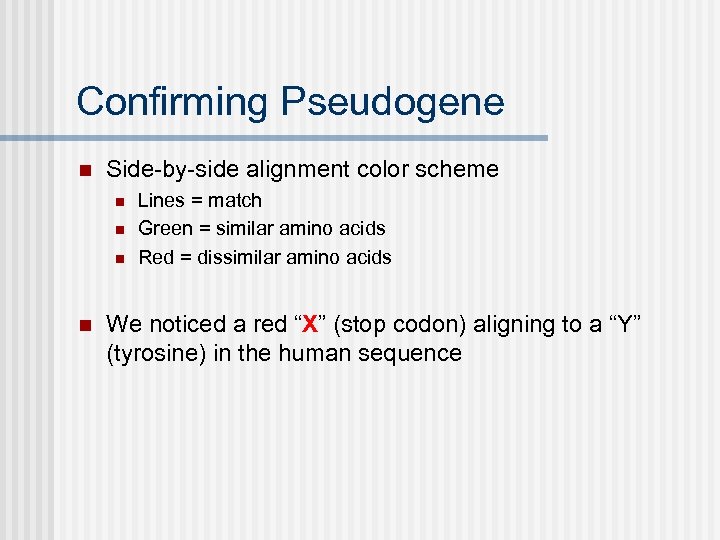 Confirming Pseudogene

Side-by-side alignment color scheme

Lines = match

Green = similar amino acids

Red = dissimilar amino acids

We noticed a red “X” (stop codon) aligning to a “Y” (tyrosine) in the human sequence